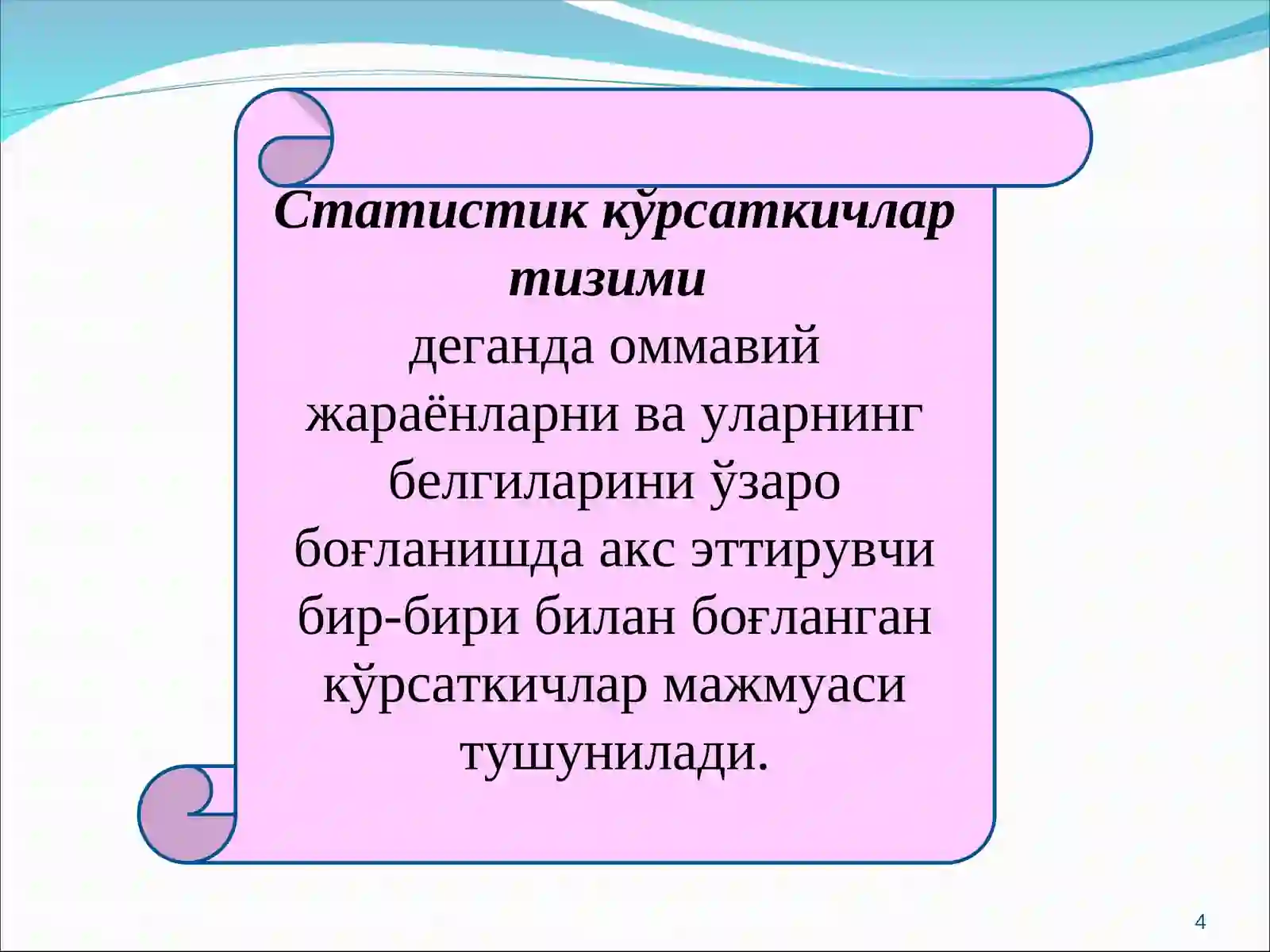 Статистик кўрсаткичлар тизими
деганда оммавий жараёнларни ва уларнинг белгиларини ўзаро боғланишда акс эттирувчи бир-бири билан боғланган кўрсаткичлар мажмуаси тушунилади.

4